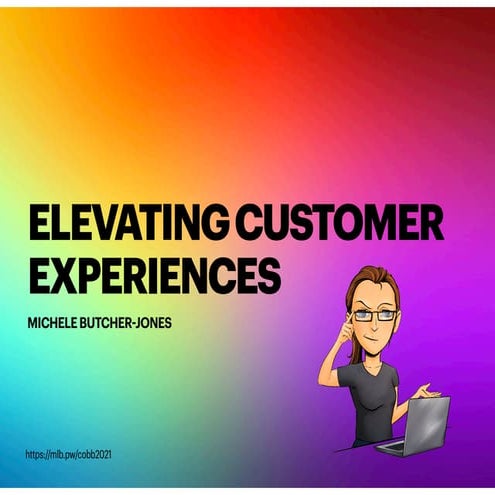 ELEVATING CUSTOMER EXPERIENCES

MICHELE BUTCHER-JONES

https://mlb.pw/cobb2021